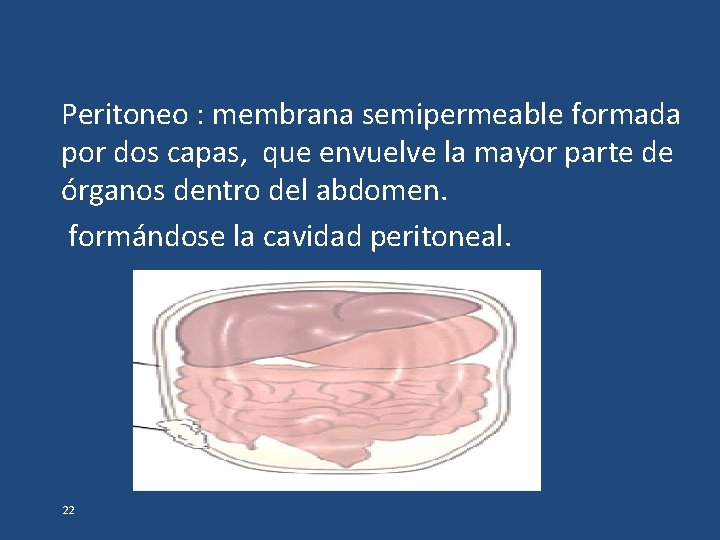 Peritoneo : membrana semipermeable formada por dos capas, que envuelve la mayor parte de órganos dentro del abdomen.

formándose la cavidad peritoneal.

22